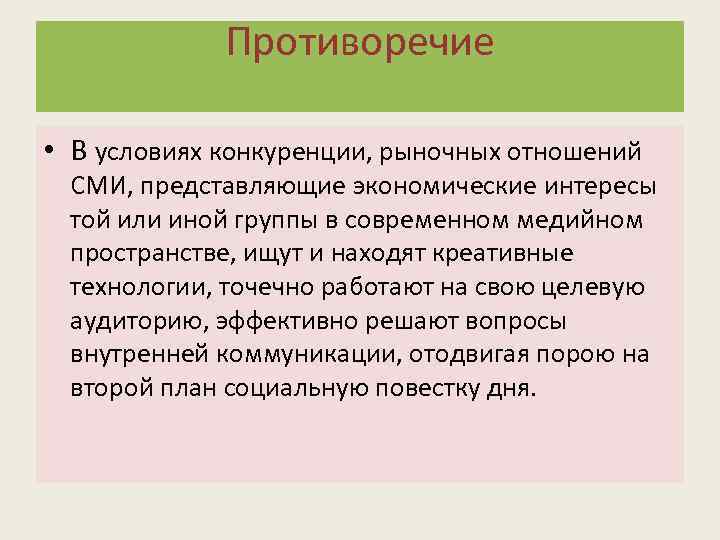 Противоречие

• В условиях конкуренции, рыночных отношений СМИ, представляющие экономические интересы той или иной группы в современном медийном пространстве, ищут и находят креативные технологии, точечно работают на свою целевую аудиторию, эффективно решают вопросы внутренней коммуникации, отодвигая порою на второй план социальную повестку дня.